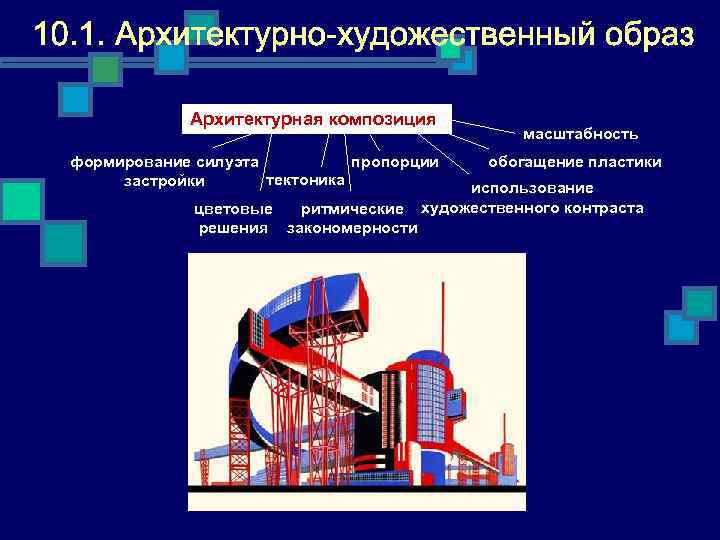 10.1. Архитектурно-художественный образ

Архитектурная композиция

масштабность

формирование силуэта застройки

тектоника

пропорции

обогащение пластики

использование художественного контраста

цветовые решения

ритмические закономерности